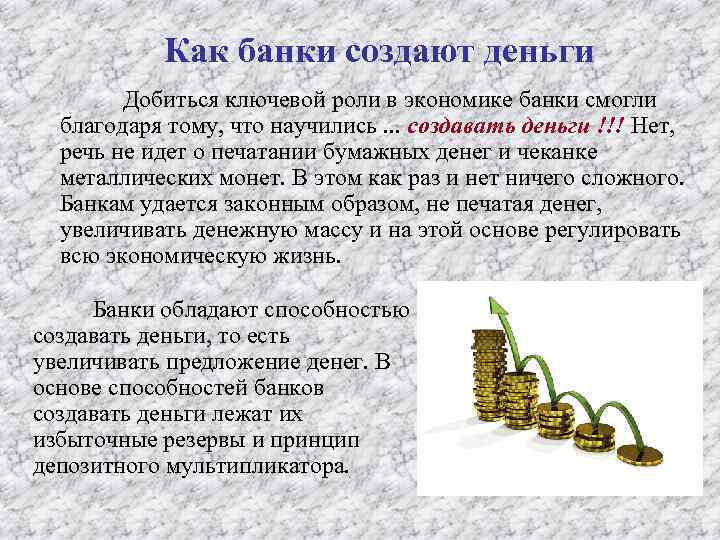 Как банки создают деньги

Добиться ключевой роли в экономике банки смогли благодаря тому, что научились ... создавать деньги !!! Нет, речь не идет о печатании бумажных денег и чеканке металлических монет. В этом как раз и нет ничего сложного. Банкам удается законным образом, не печатая денег, увеличивать денежную массу и на этой основе регулировать всю экономическую жизнь.

Банки обладают способностью создавать деньги, то есть увеличивать предложение денег. В основе способностей банков создавать деньги лежат их избыточные резервы и принцип депозитного мультипликатора.